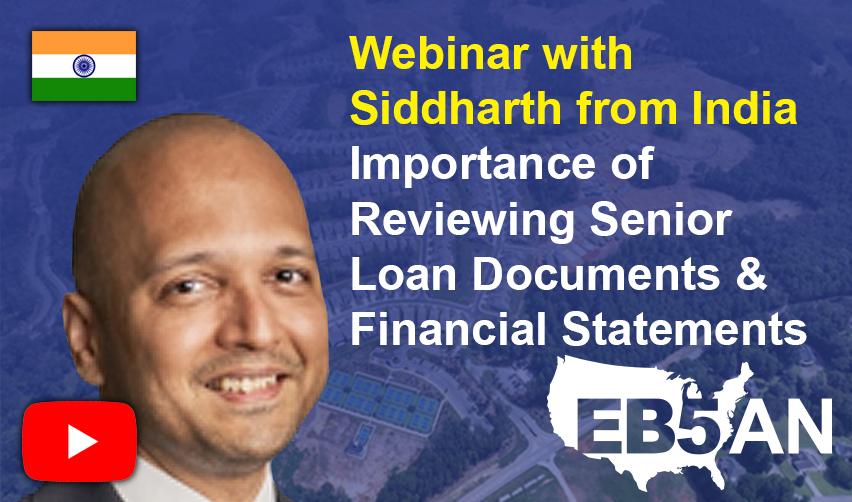 Webinar with Siddharth from India
Importance of Reviewing Senior Loan Documents & Financial Statements

EB5AN